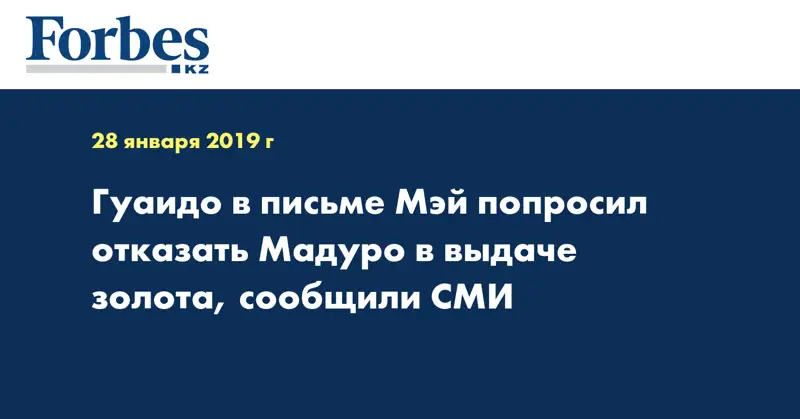 Forbes
KZ

28 января 2019 г

Гуаидо в письме Мэй попросил отказать Мадуро в выдаче золота, сообщили СМИ